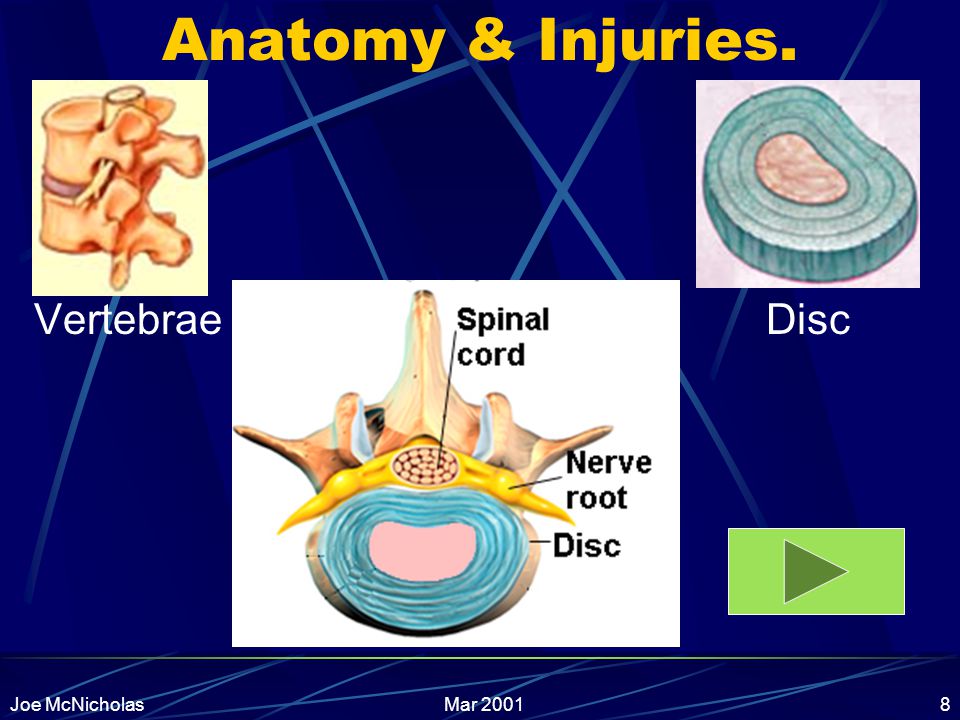 Anatomy & Injuries.

Vertebrae

Disc

Spinal cord

Nerve root

Disc

Joe McNicholas

Mar 2001

8